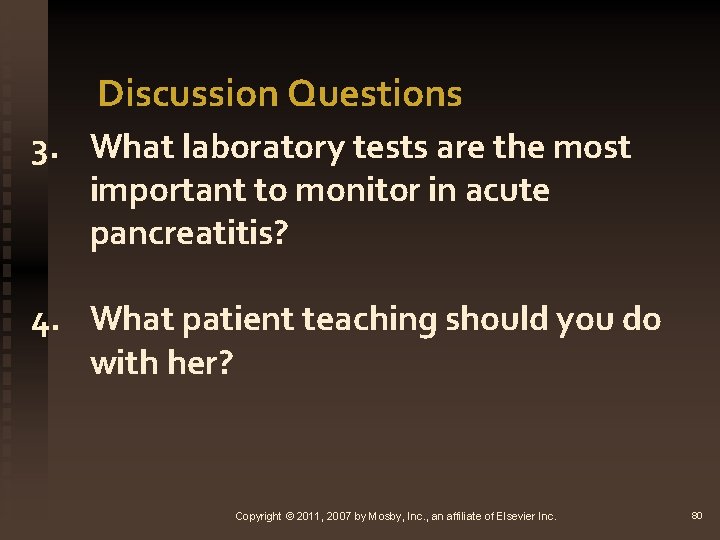 Discussion Questions

3. What laboratory tests are the most important to monitor in acute pancreatitis?

4. What patient teaching should you do with her?

Copyright © 2011, 2007 by Mosby, Inc., an affiliate of Elsevier Inc.

80